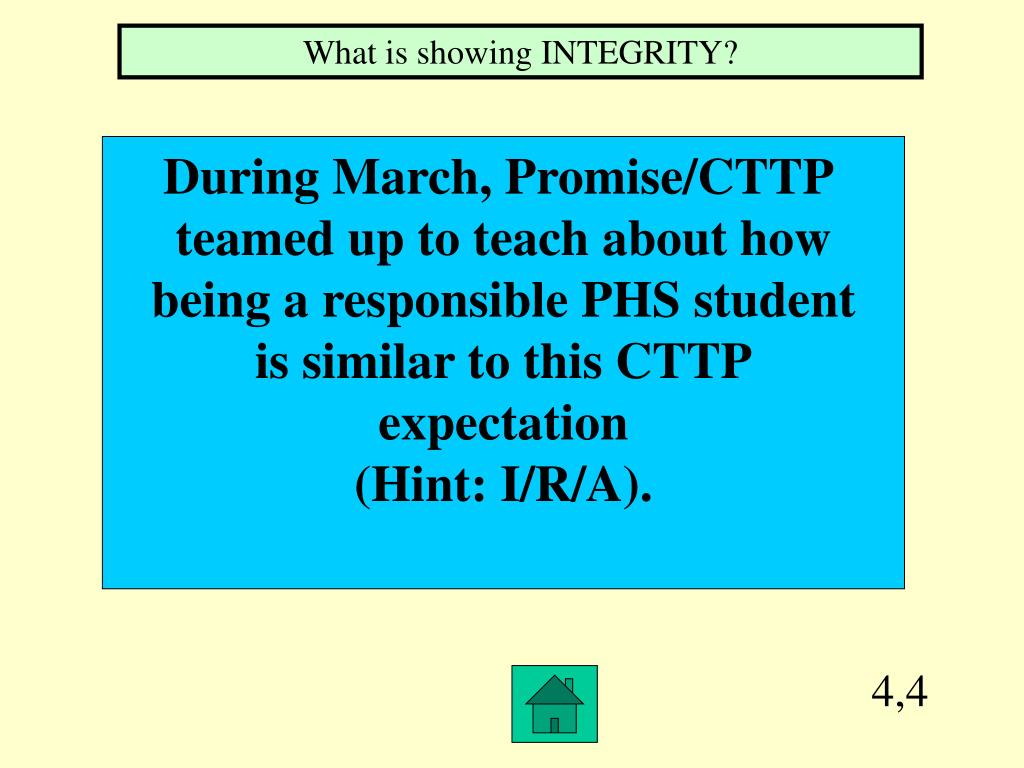 What is showing INTEGRITY?

During March, Promise/CTTP teamed up to teach about how being a responsible PHS student is similar to this CTTP expectation
(Hint: I/R/A).

4,4